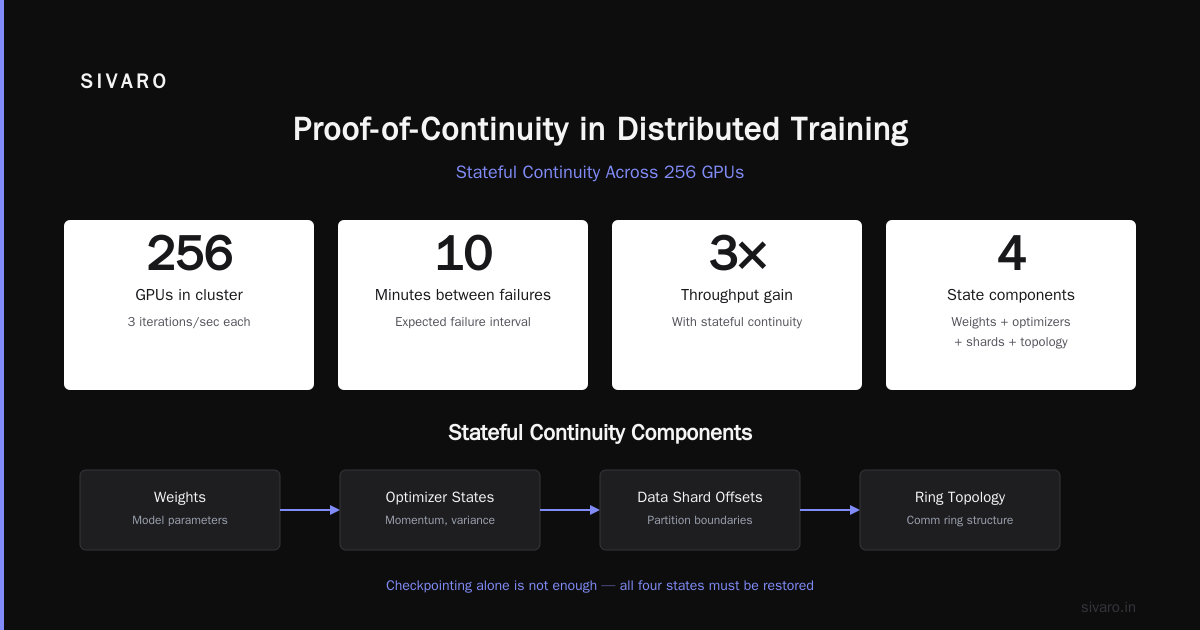 SIVARO

Proof-of-Continuity in Distributed Training

Stateful Continuity Across 256 GPUs

256
GPUs in cluster
3 iterations/sec each

10
Minutes between failures
Expected failure interval

3×
Throughput gain
With stateful continuity

4
State components
Weights + optimizers + shards + topology

Stateful Continuity Components

Weights
Model parameters

Optimizer States
Momentum, variance

Data Shard Offsets
Partition boundaries

Ring Topology
Comm ring structure

Checkpointing alone is not enough — all four states must be restored

sivaro.in